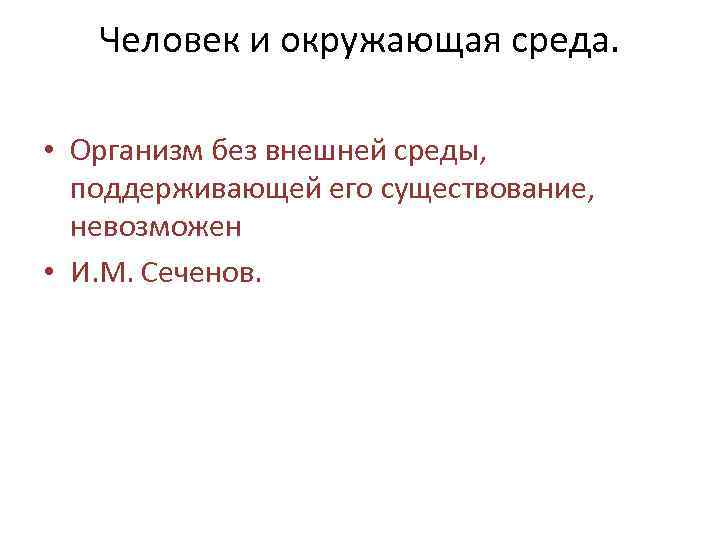 Человек и окружающая среда.

• Организм без внешней среды, поддерживающей его существование, невозможен

• И.М. Сеченов.